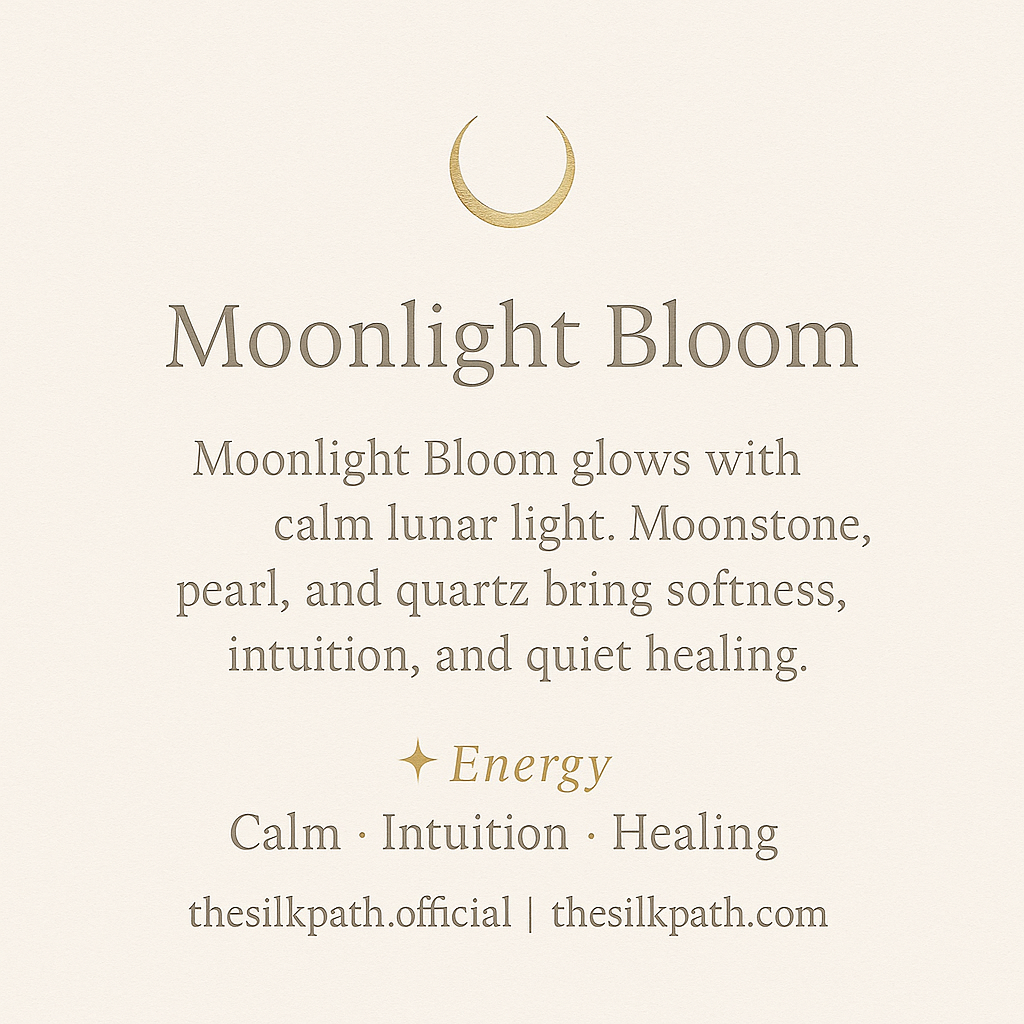 Moonlight Bloom

Moonlight Bloom glows with calm lunar light. Moonstone, pearl, and quartz bring softness, intuition, and quiet healing.

✦ Energy

Calm · Intuition · Healing

thesilkpath.official | thesilkpath.com